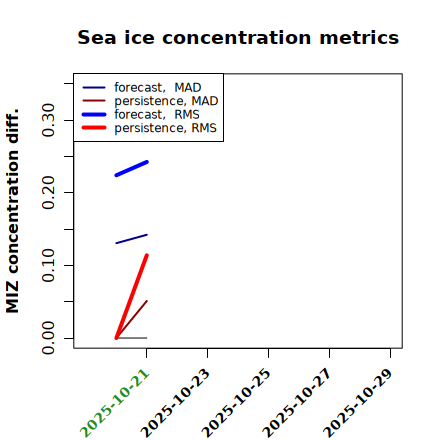 Sea ice concentration metrics

forecast, MAD
persistence, MAD
forecast, RMS
persistence, RMS

MIZ concentration diff.

0.00
0.10
0.20
0.30

2025-10-21
2025-10-23
2025-10-25
2025-10-27
2025-10-29